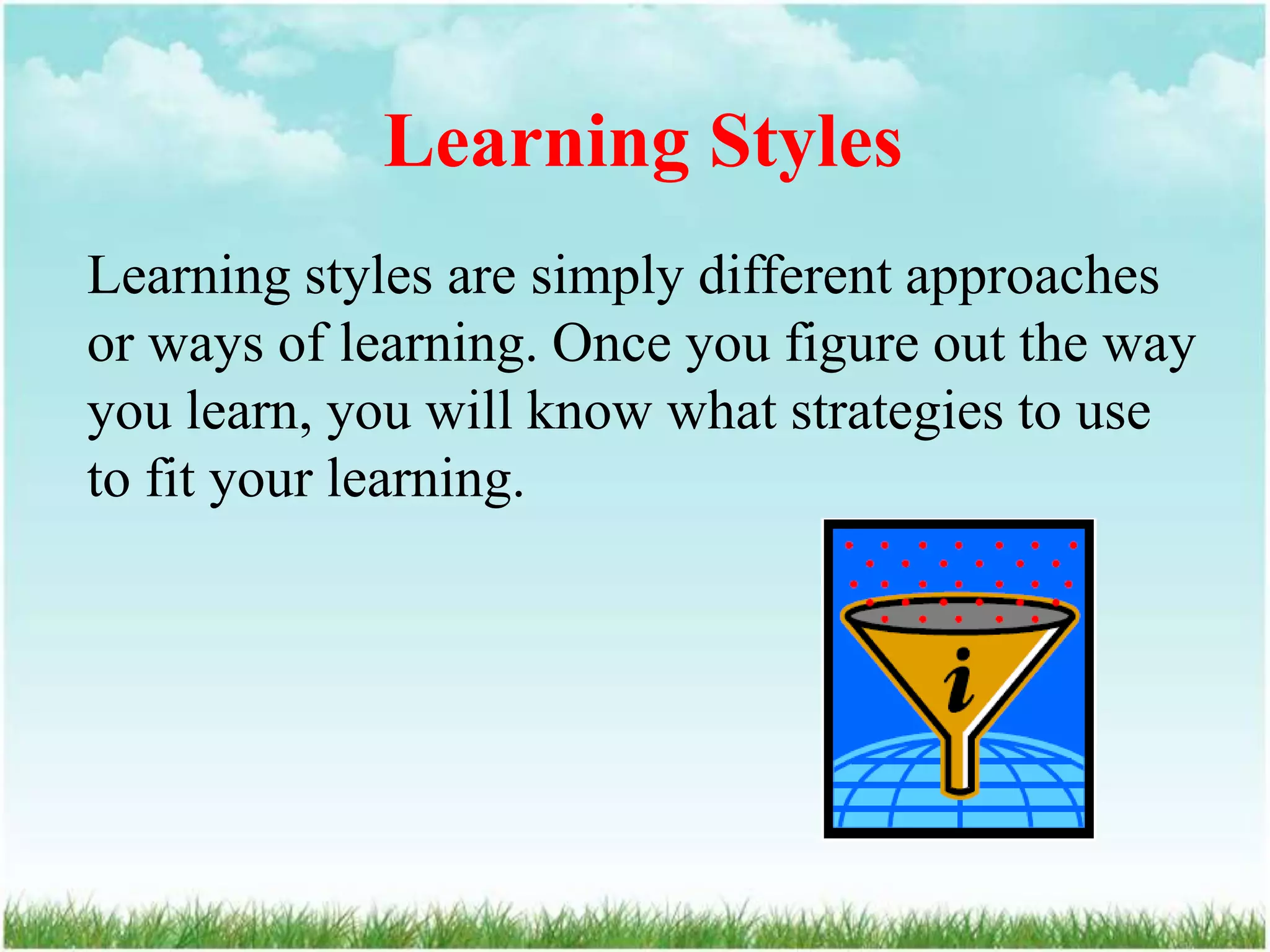 Learning Styles

Learning styles are simply different approaches or ways of learning. Once you figure out the way you learn, you will know what strategies to use to fit your learning.

i